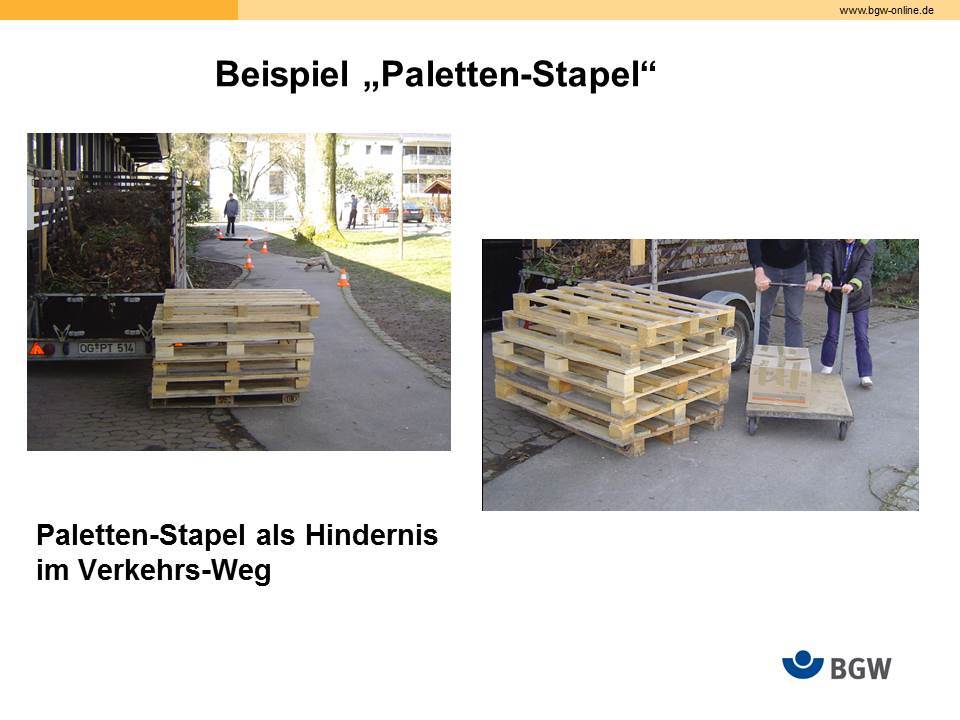 www.bgw-online.de

Beispiel „Paletten-Stapel“

OG PT 514

Paletten-Stapel als Hindernis im Verkehrs-Weg

BGW